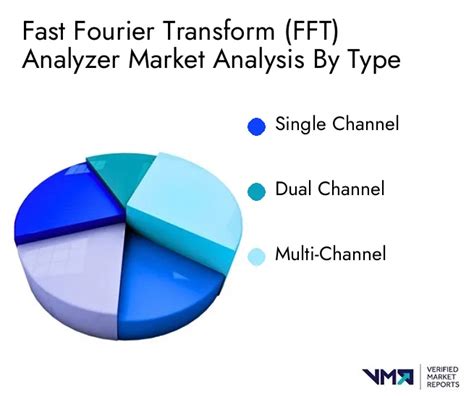 Fast Fourier Transform (FFT) Analyzer Market Analysis By Type

Single Channel

Dual Channel

Multi-Channel

VMR VERIFIED MARKET REPORTS